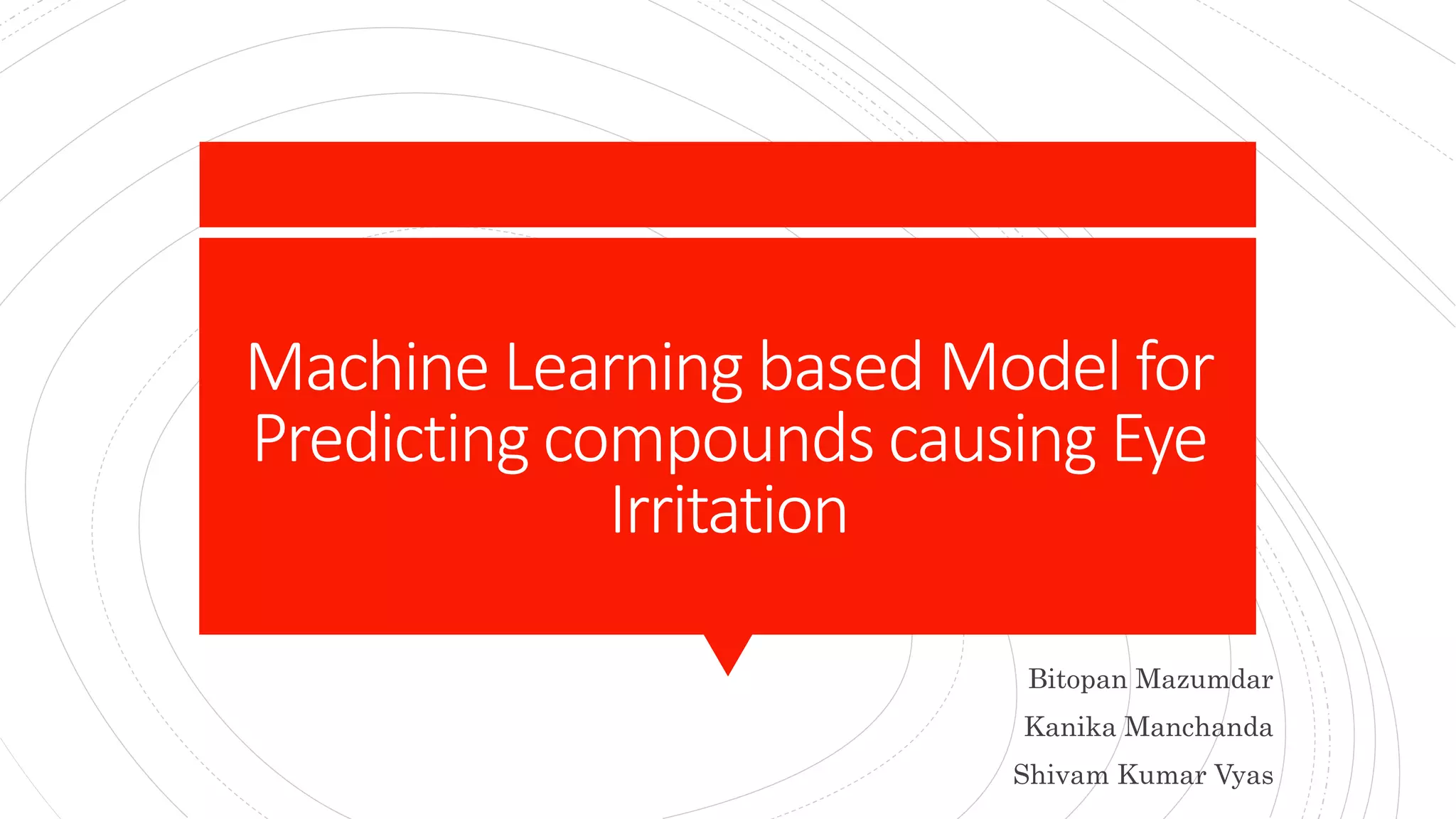 Machine Learning based Model for Predicting compounds causing Eye Irritation

Bitopan Mazumdar
Kanika Manchanda
Shivam Kumar Vyas